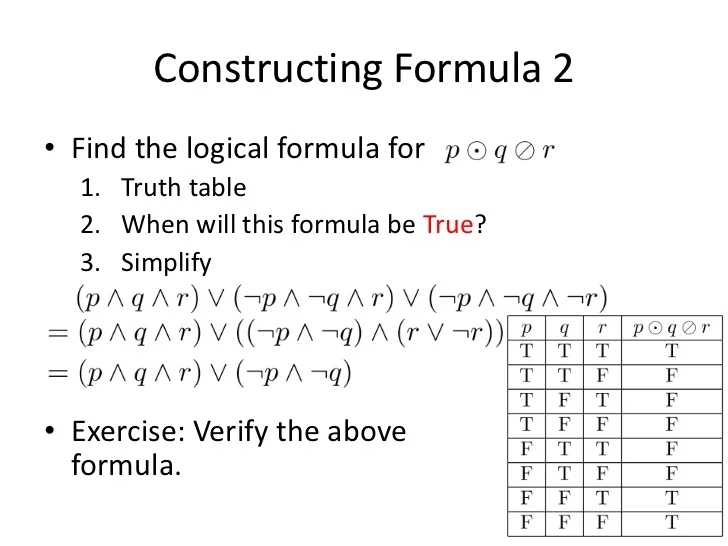 Constructing Formula 2

• Find the logical formula for $p \odot q \oslash r$

1. Truth table
2. When will this formula be True?
3. Simplify

$(p \wedge q \wedge r) \vee (\neg p \wedge \neg q \wedge r) \vee (\neg p \wedge \neg q \wedge \neg r)$
$= (p \wedge q \wedge r) \vee ((\neg p \wedge \neg q) \wedge (r \vee \neg r))$
$= (p \wedge q \wedge r) \vee (\neg p \wedge \neg q)$

• Exercise: Verify the above formula.

| $p$ | $q$ | $r$ | $p \odot q \oslash r$ |
|---|---|---|---|
| T | T | T | T |
| T | T | F | F |
| T | F | T | F |
| T | F | F | F |
| F | T | T | F |
| F | T | F | F |
| F | F | T | T |
| F | F | F | T |